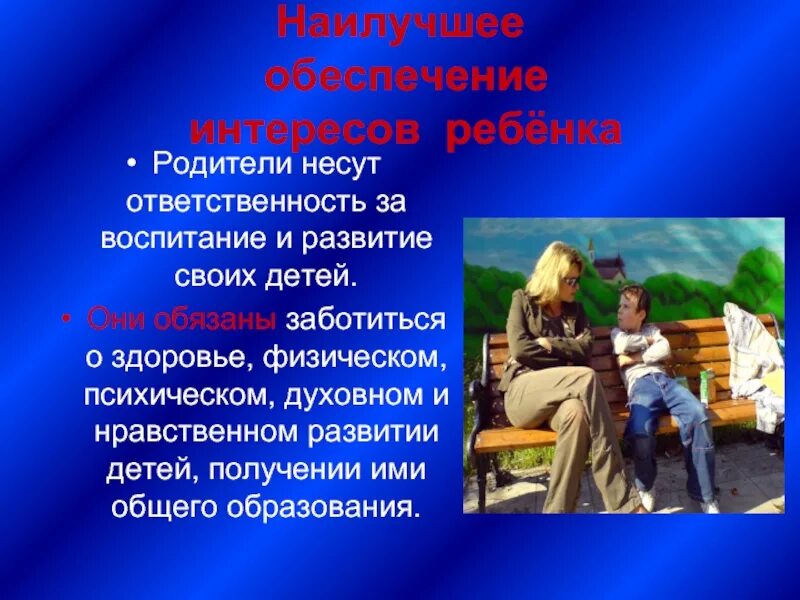 Наилучшее обеспечение интересов ребёнка

• Родители несут ответственность за воспитание и развитие своих детей.

• Они обязаны заботиться о здоровье, физическом, психическом, духовном и нравственном развитии детей, получении ими общего образования.